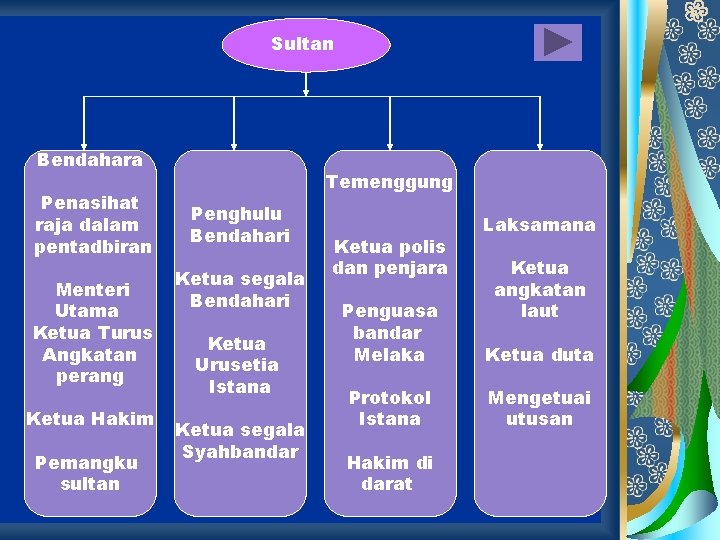 Sultan

Bendahara

Penasihat raja dalam pentadbiran

Menteri Utama
Ketua Turus Angkatan perang

Ketua Hakim

Pemangku sultan

Penghulu Bendahari

Ketua segala Bendahari

Ketua Urusetia Istana

Ketua segala Syahbandar

Temenggung

Ketua polis dan penjara

Penguasa bandar Melaka

Protokol Istana

Hakim di darat

Laksamana

Ketua angkatan laut

Ketua duta

Mengetuai utusan